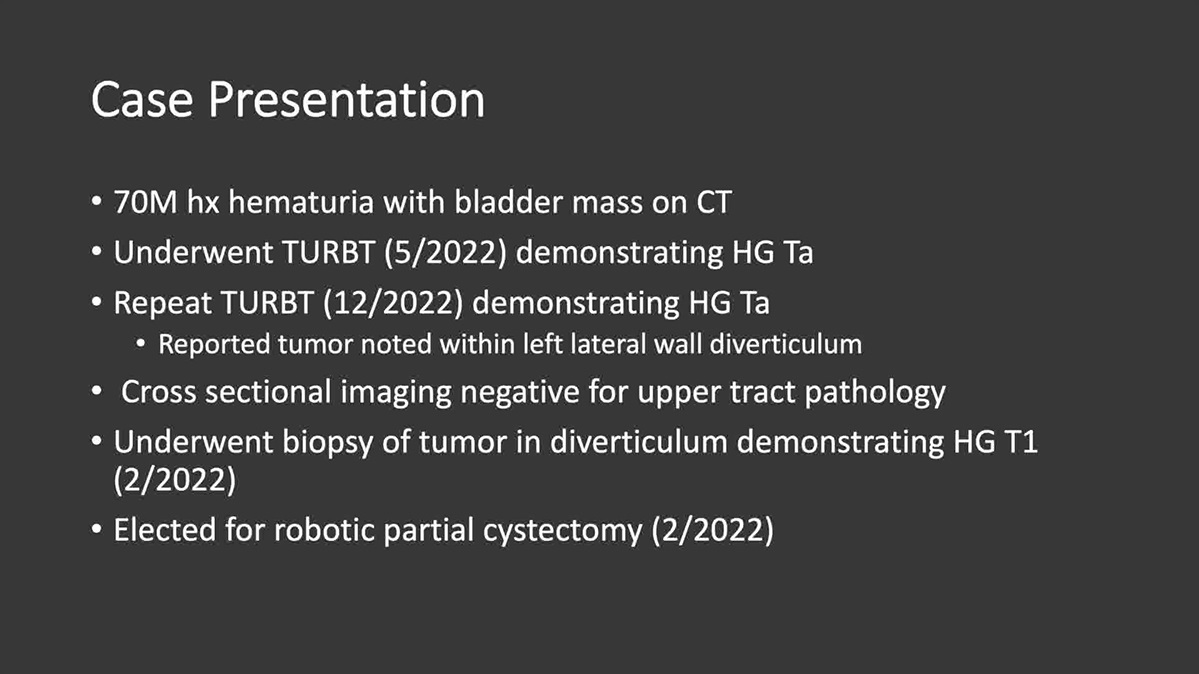 Case Presentation

• 70M hx hematuria with bladder mass on CT
• Underwent TURBT (5/2022) demonstrating HG Ta
• Repeat TURBT (12/2022) demonstrating HG Ta
• Reported tumor noted within left lateral wall diverticulum
• Cross sectional imaging negative for upper tract pathology
• Underwent biopsy of tumor in diverticulum demonstrating HG T1 (2/2022)
• Elected for robotic partial cystectomy (2/2022)